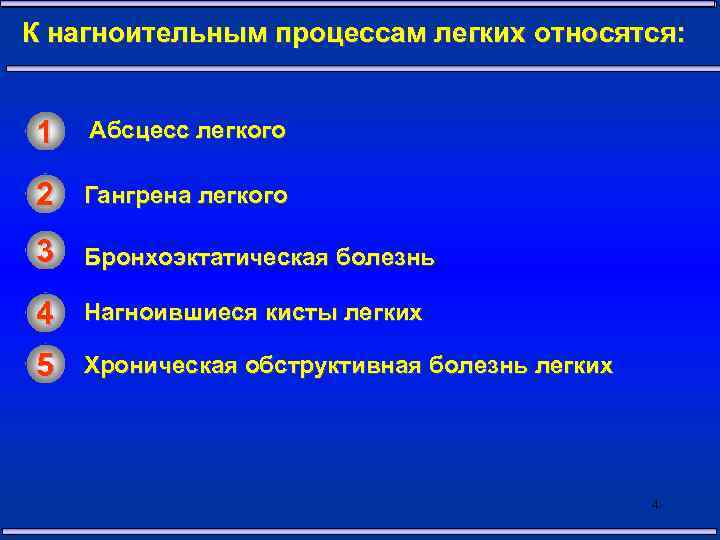 К нагноительным процессам легких относятся:

1 Абсцесс легкого

2 Гангрена легкого

3 Бронхоэктатическая болезнь

4 Нагноившиеся кисты легких

5 Хроническая обструктивная болезнь легких

4